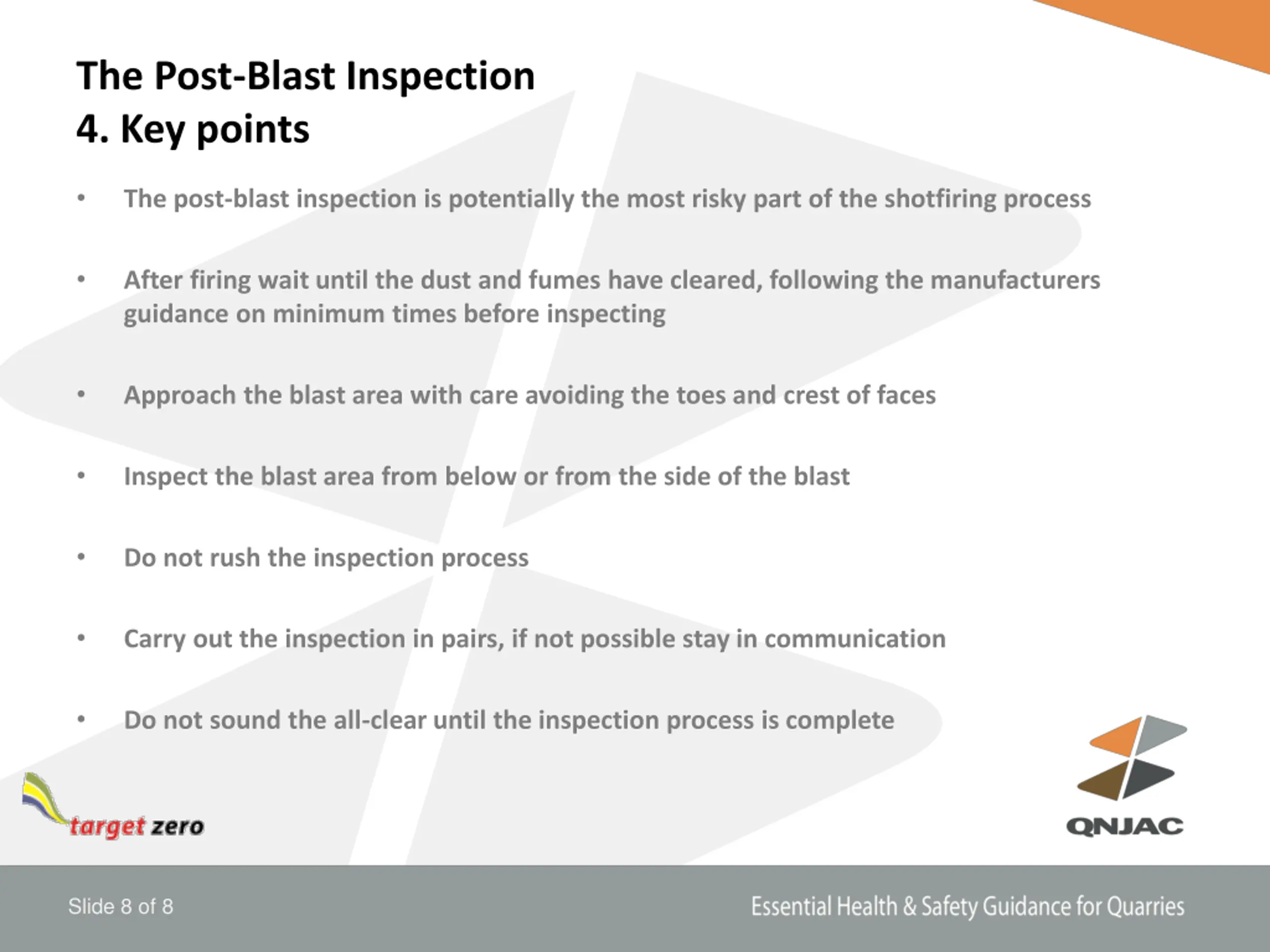 The Post-Blast Inspection
4. Key points

• The post-blast inspection is potentially the most risky part of the shotfiring process

• After firing wait until the dust and fumes have cleared, following the manufacturers guidance on minimum times before inspecting

• Approach the blast area with care avoiding the toes and crest of faces

• Inspect the blast area from below or from the side of the blast

• Do not rush the inspection process

• Carry out the inspection in pairs, if not possible stay in communication

• Do not sound the all-clear until the inspection process is complete

target zero

QNJAC

Slide 8 of 8

Essential Health & Safety Guidance for Quarries